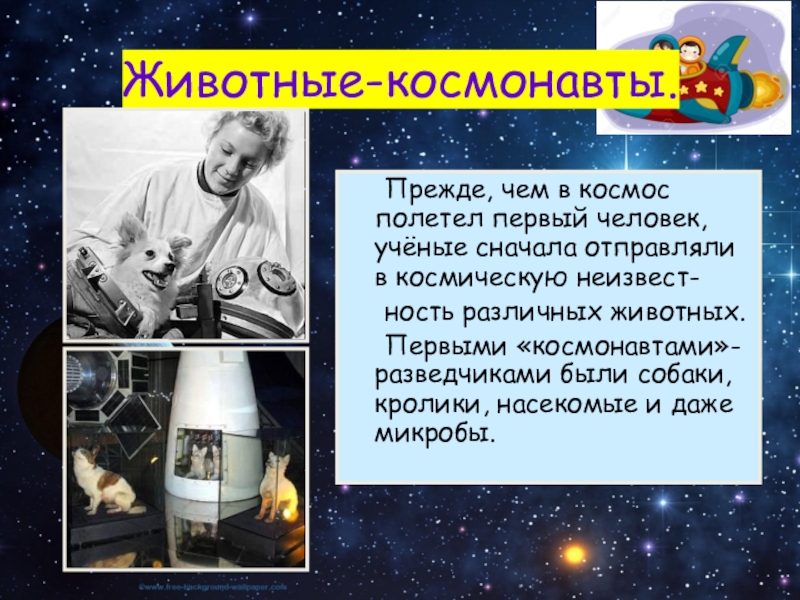 Животные-космонавты.

Прежде, чем в космос полетел первый человек, учёные сначала отправляли в космическую неизвестность различных животных.

Первыми «космонавтами»-разведчиками были собаки, кролики, насекомые и даже микробы.

©www.free-background-wallpaper.com